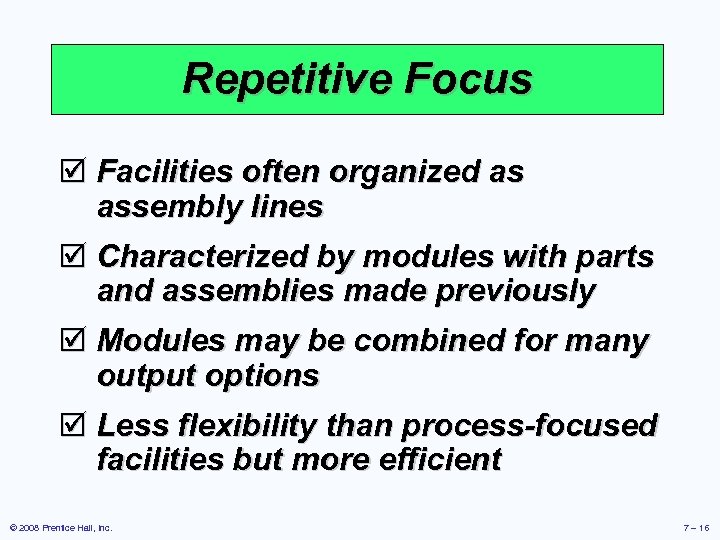 Repetitive Focus

☑ Facilities often organized as assembly lines

☑ Characterized by modules with parts and assemblies made previously

☑ Modules may be combined for many output options

☑ Less flexibility than process-focused facilities but more efficient

© 2008 Prentice Hall, Inc.

7 – 16